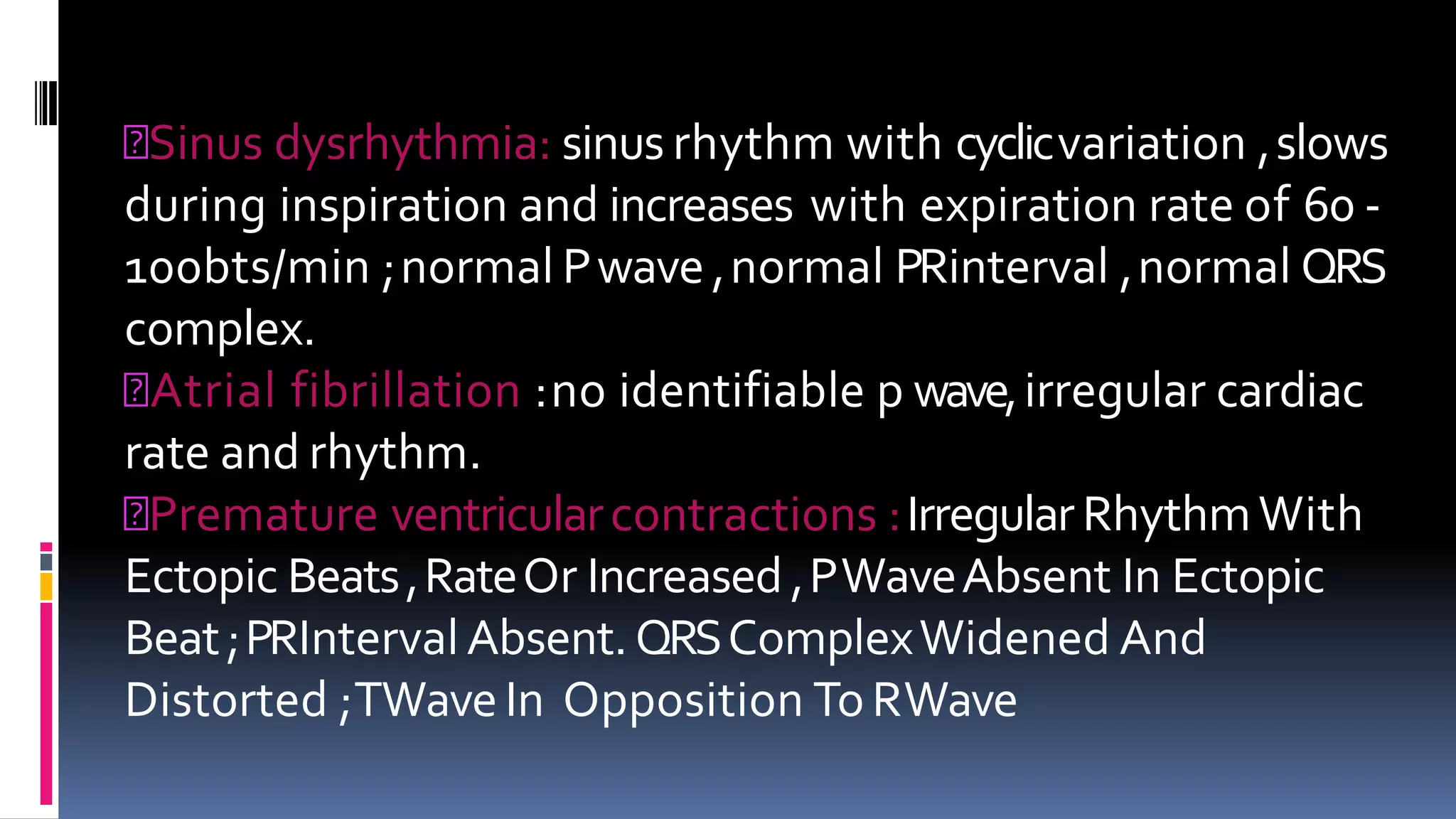 Sinus dysrhythmia: sinus rhythm with cyclic variation , slows during inspiration and increases with expiration rate of 60 - 100bts/min ; normal P wave , normal PR interval , normal QRS complex.

Atrial fibrillation : no identifiable p wave, irregular cardiac rate and rhythm.

Premature ventricular contractions : Irregular Rhythm With Ectopic Beats , Rate Or Increased , P Wave Absent In Ectopic Beat ; PR Interval Absent. QRS Complex Widened And Distorted ; T Wave In Opposition To R Wave